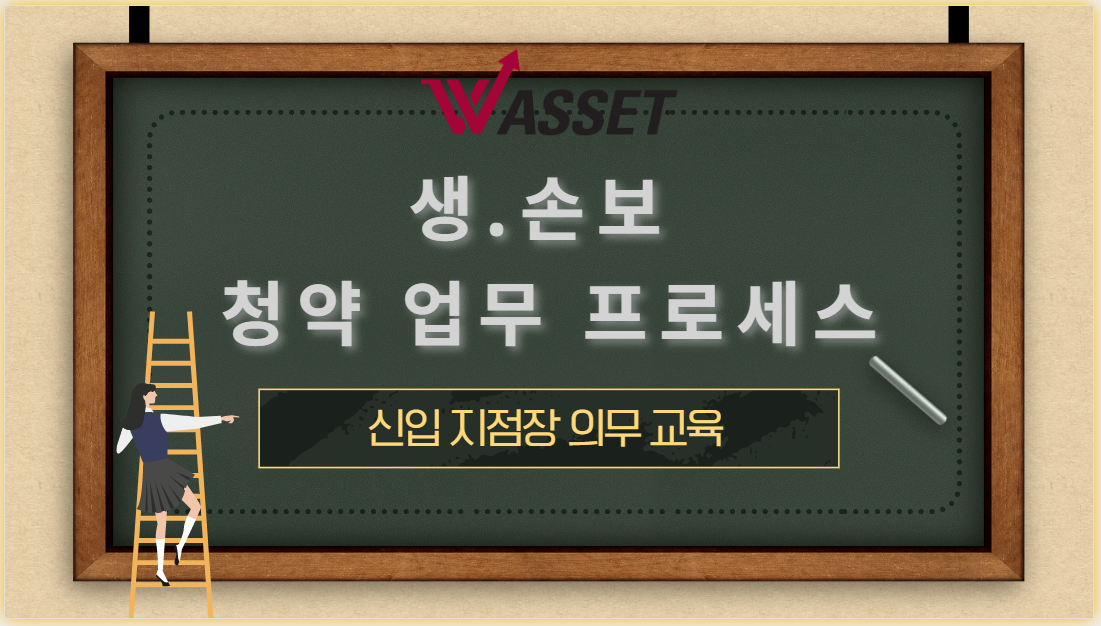 WASSET

생.손보

청약 업무 프로세스

신입 지점장 의무 교육